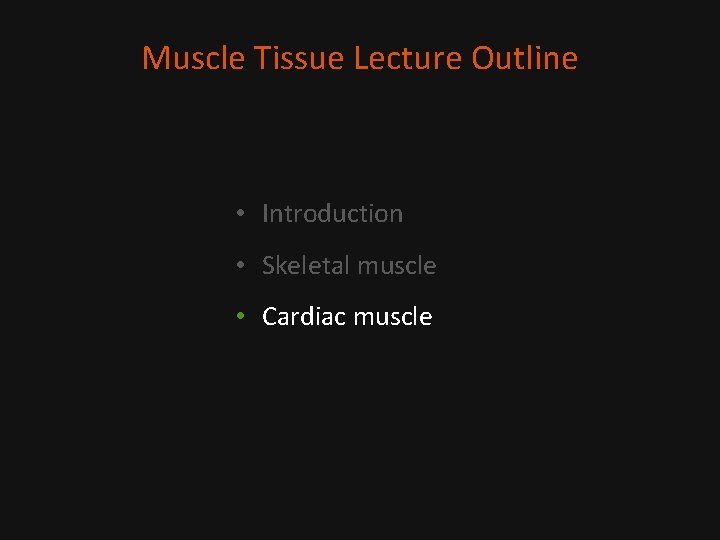 Muscle Tissue Lecture Outline

• Introduction
• Skeletal muscle
• Cardiac muscle